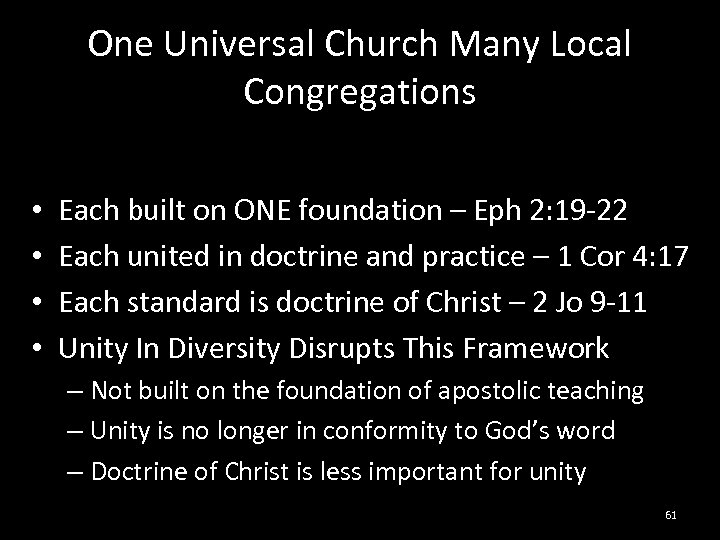 One Universal Church Many Local Congregations

• Each built on ONE foundation – Eph 2:19-22
• Each united in doctrine and practice – 1 Cor 4:17
• Each standard is doctrine of Christ – 2 Jo 9-11
• Unity In Diversity Disrupts This Framework
– Not built on the foundation of apostolic teaching
– Unity is no longer in conformity to God's word
– Doctrine of Christ is less important for unity

61